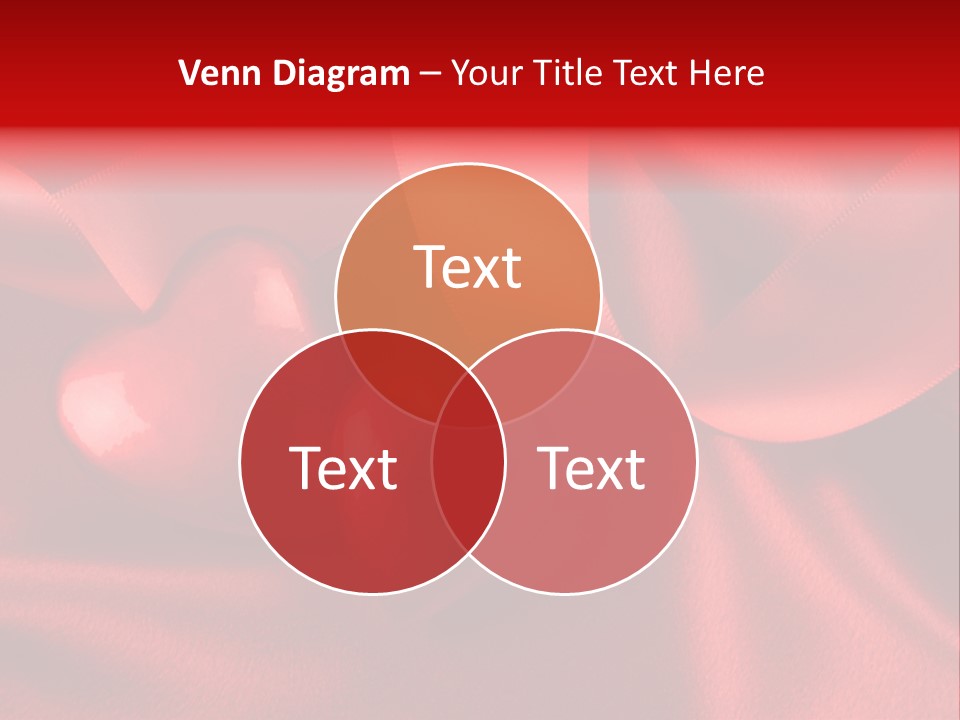 Venn Diagram – Your Title Text Here

Text

Text

Text